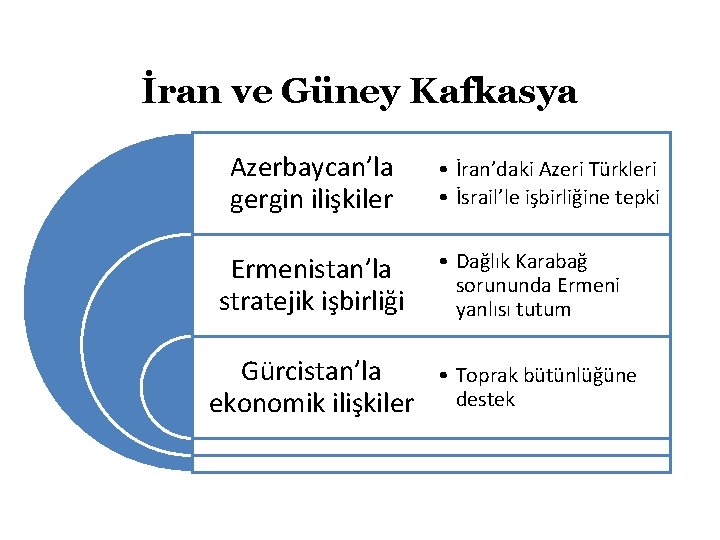 İran ve Güney Kafkasya

Azerbaycan’la gergin ilişkiler

• İran’daki Azeri Türkleri
• İsrail’le işbirliğine tepki

Ermenistan’la stratejik işbirliği

• Dağlık Karabağ sorununda Ermeni yanlısı tutum

Gürcistan’la ekonomik ilişkiler

• Toprak bütünlüğüne destek